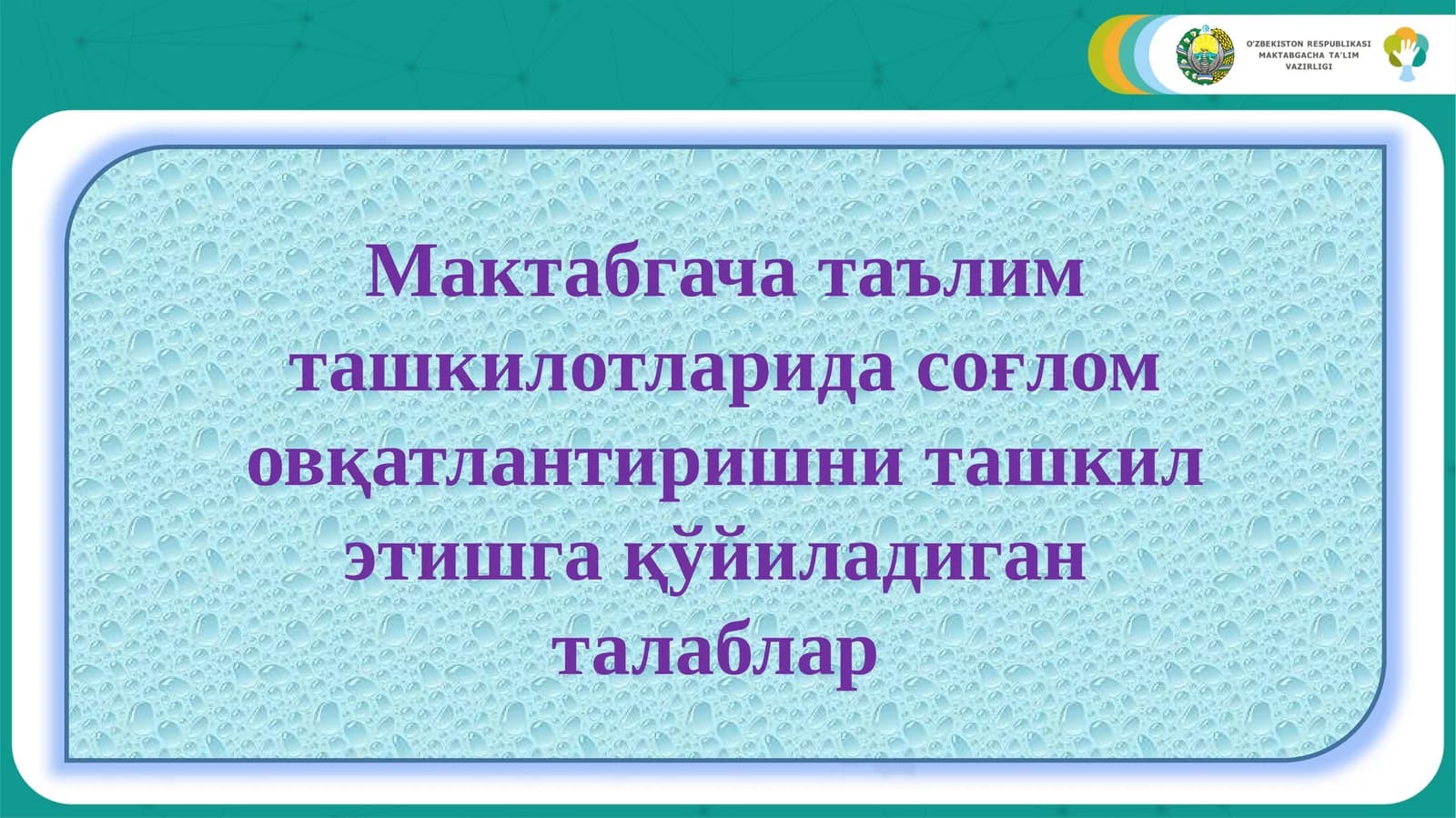 O'ZBEKISTON RESPUBLIKASI
MAKTABGACHA TA'LIM
VAZIRLIGI

Мактабгача таълим ташкилотларида соғлом овқатлантиришни ташкил этишга қўйиладиган талаблар